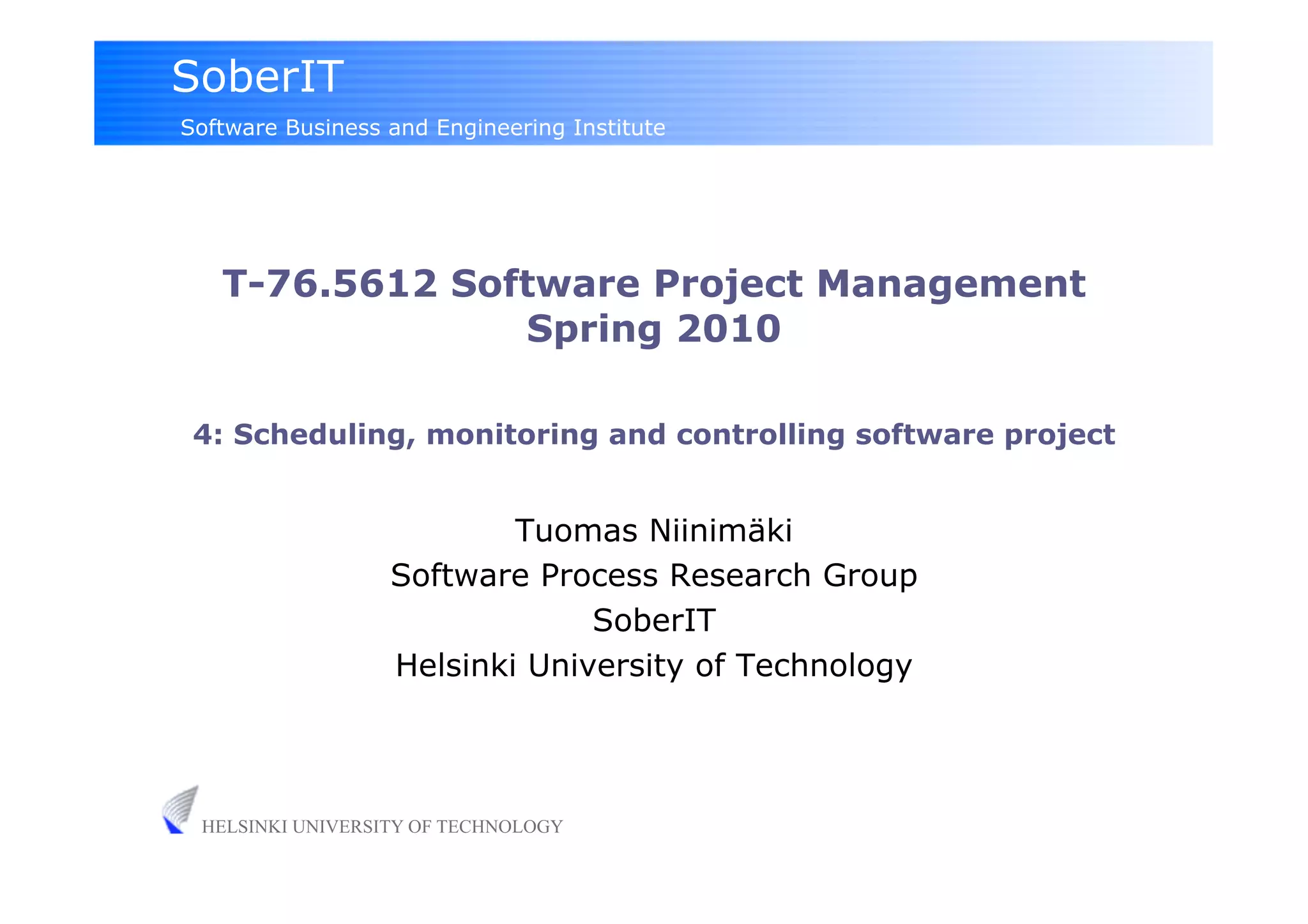 SoberIT
Software Business and Engineering Institute

T-76.5612 Software Project Management
Spring 2010

4: Scheduling, monitoring and controlling software project

Tuomas Niinimäki
Software Process Research Group
SoberIT
Helsinki University of Technology

HELSINKI UNIVERSITY OF TECHNOLOGY